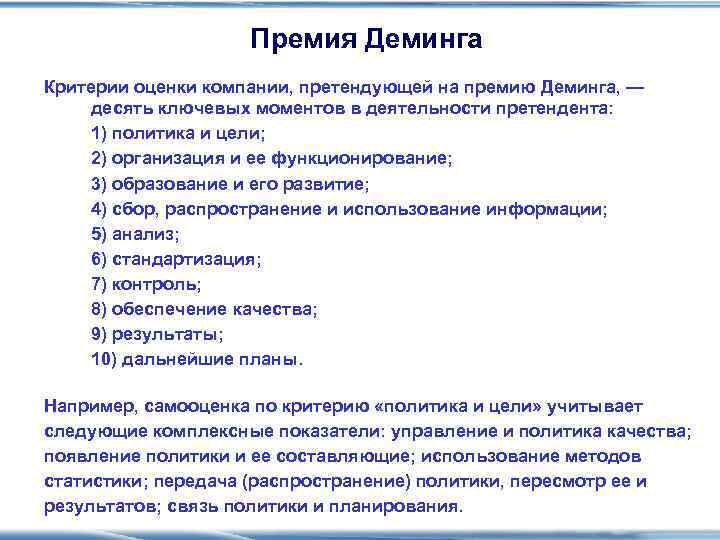 Премия Деминга

Критерии оценки компании, претендующей на премию Деминга, — десять ключевых моментов в деятельности претендента:
1) политика и цели;
2) организация и ее функционирование;
3) образование и его развитие;
4) сбор, распространение и использование информации;
5) анализ;
6) стандартизация;
7) контроль;
8) обеспечение качества;
9) результаты;
10) дальнейшие планы.

Например, самооценка по критерию «политика и цели» учитывает следующие комплексные показатели: управление и политика качества; появление политики и ее составляющие; использование методов статистики; передача (распространение) политики, пересмотр ее и результатов; связь политики и планирования.